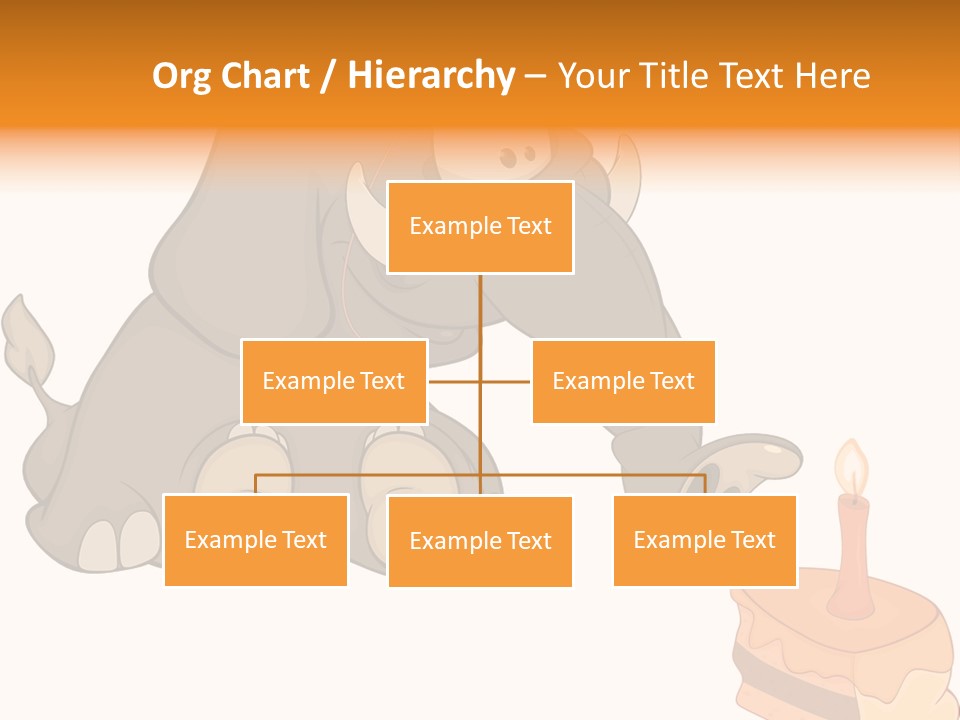 Org Chart / Hierarchy – Your Title Text Here

Example Text

Example Text

Example Text

Example Text

Example Text

Example Text